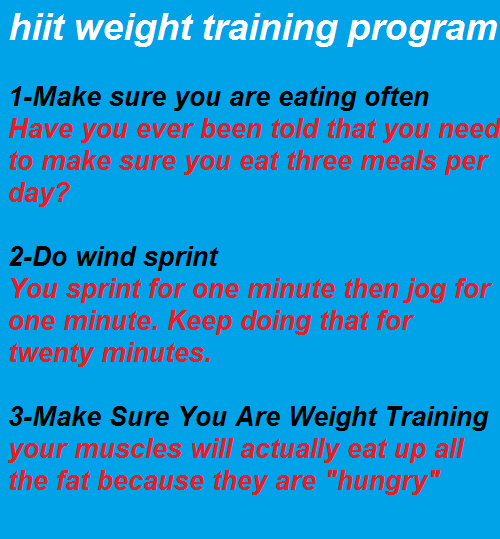 hiit weight training program

1-Make sure you are eating often
Have you ever been told that you need to make sure you eat three meals per day?

2-Do wind sprint
You sprint for one minute then jog for one minute. Keep doing that for twenty minutes.

3-Make Sure You Are Weight Training
your muscles will actually eat up all the fat because they are "hungry"